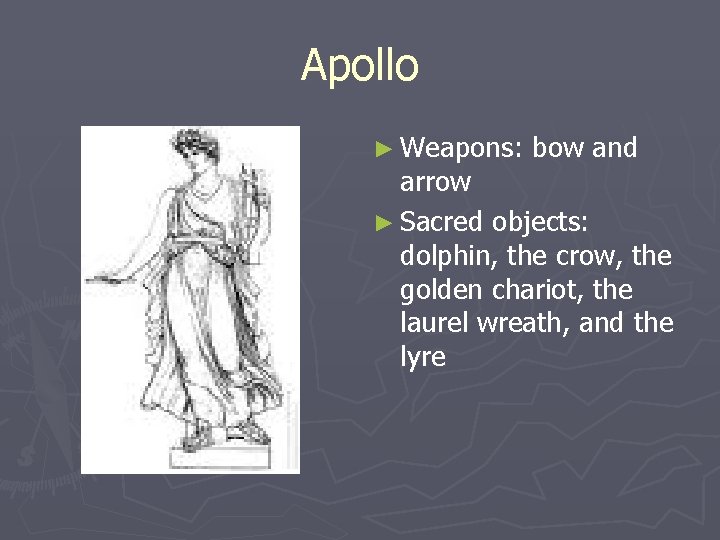 Apollo

► Weapons: bow and arrow

► Sacred objects: dolphin, the crow, the golden chariot, the laurel wreath, and the lyre